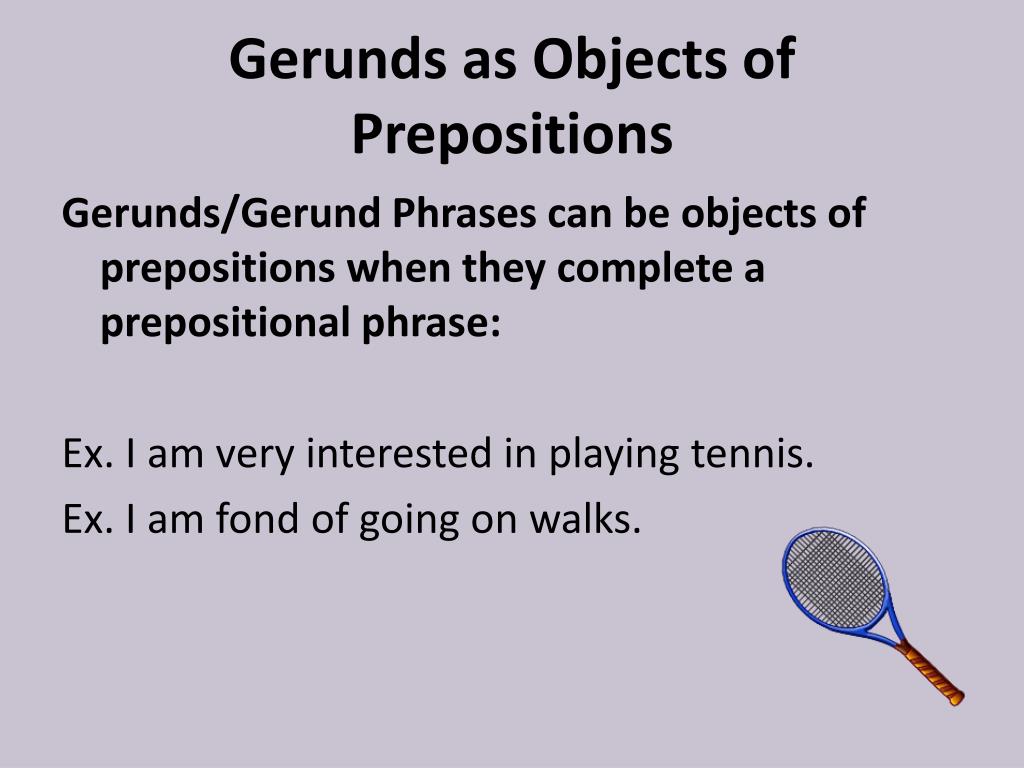 Gerunds as Objects of Prepositions

Gerunds/Gerund Phrases can be objects of prepositions when they complete a prepositional phrase:

Ex. I am very interested in playing tennis.

Ex. I am fond of going on walks.